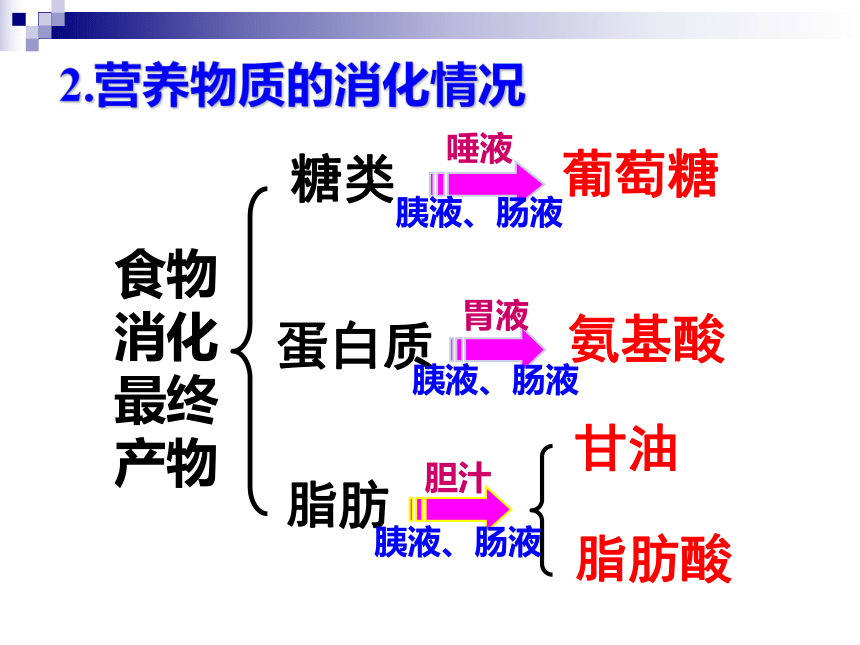 2.营养物质的消化情况

食物消化最终产物

糖类 唾液 胰液、肠液 葡萄糖

蛋白质 胃液 胰液、肠液 氨基酸

脂肪 胆汁 胰液、肠液 甘油 脂肪酸